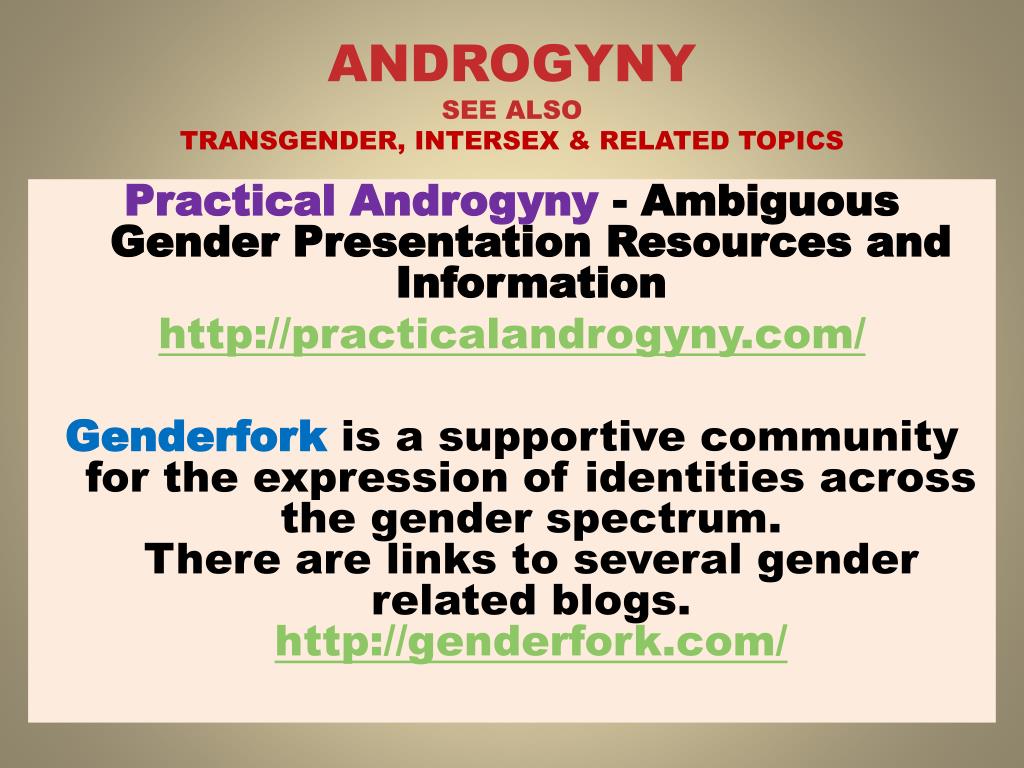 ANDROGYNY
SEE ALSO
TRANSGENDER, INTERSEX & RELATED TOPICS

Practical Androgyny - Ambiguous Gender Presentation Resources and Information
http://practicalandrogyny.com/

Genderfork is a supportive community for the expression of identities across the gender spectrum.
There are links to several gender related blogs.
http://genderfork.com/